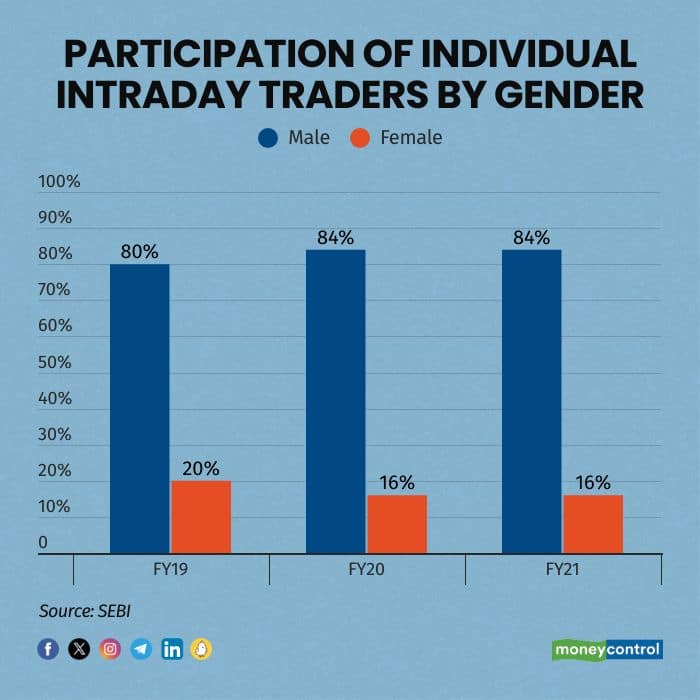 PARTICIPATION OF INDIVIDUAL INTRADAY TRADERS BY GENDER

Male Female

100%
90%
80%
70%
60%
50%
40%
30%
20%
10%
0

80%
20%
84%
16%
84%
16%

FY19
FY20
FY21

Source: SEBI

moneycontrol